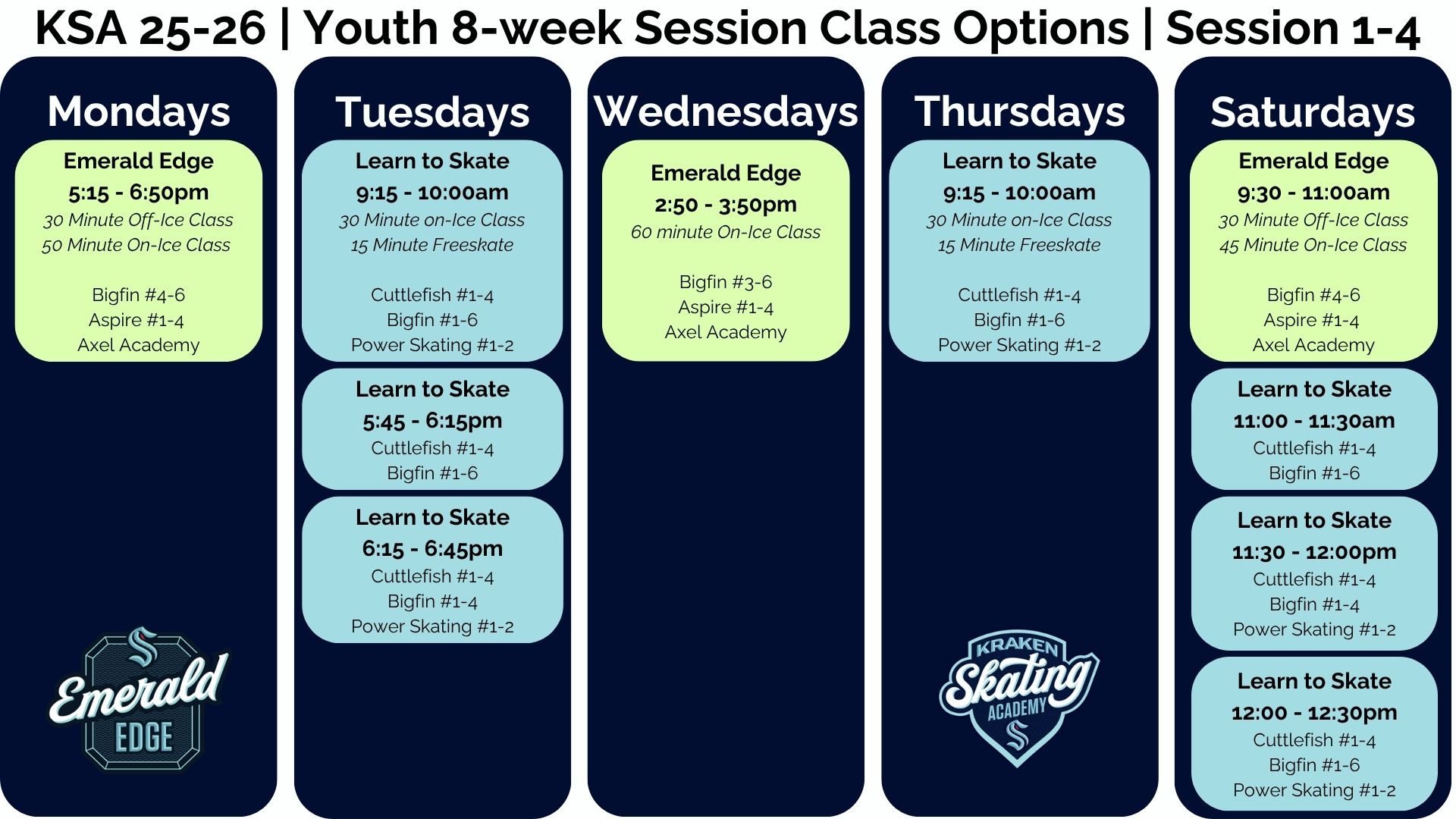 KSA 25-26 | Youth 8-week Session Class Options | Session 1-4

Mondays

Emerald Edge
5:15 - 6:50pm
30 Minute Off-Ice Class
50 Minute On-Ice Class

Bigfin #4-6
Aspire #1-4
Axel Academy

Emerald EDGE

Tuesdays

Learn to Skate
9:15 - 10:00am
30 Minute on-Ice Class
15 Minute Freeskate

Cuttlefish #1-4
Bigfin #1-6
Power Skating #1-2

Learn to Skate
5:45 - 6:15pm
Cuttlefish #1-4
Bigfin #1-6

Learn to Skate
6:15 - 6:45pm
Cuttlefish #1-4
Bigfin #1-4
Power Skating #1-2

Wednesdays

Emerald Edge
2:50 - 3:50pm
60 minute On-Ice Class

Bigfin #3-6
Aspire #1-4
Axel Academy

Thursdays

Learn to Skate
9:15 - 10:00am
30 Minute on-Ice Class
15 Minute Freeskate

Cuttlefish #1-4
Bigfin #1-6
Power Skating #1-2

KRAKEN Skating ACADEMY

Saturdays

Emerald Edge
9:30 - 11:00am
30 Minute Off-Ice Class
45 Minute On-Ice Class

Bigfin #4-6
Aspire #1-4
Axel Academy

Learn to Skate
11:00 - 11:30am
Cuttlefish #1-4
Bigfin #1-6

Learn to Skate
11:30 - 12:00pm
Cuttlefish #1-4
Bigfin #1-4
Power Skating #1-2

Learn to Skate
12:00 - 12:30pm
Cuttlefish #1-4
Bigfin #1-6
Power Skating #1-2